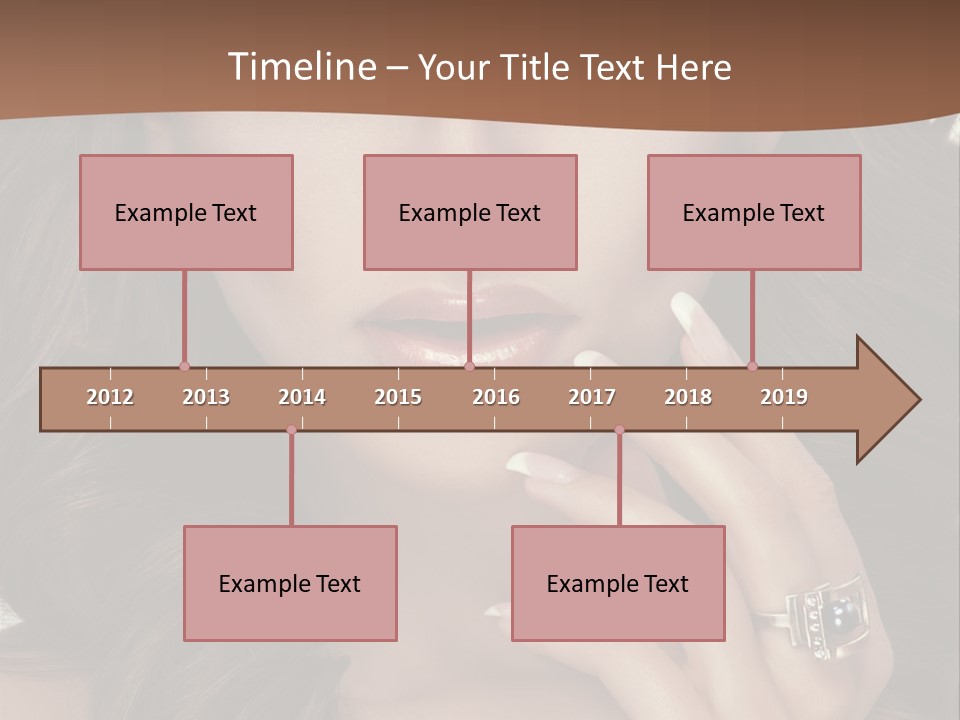 Timeline – Your Title Text Here

Example Text

Example Text

Example Text

2012 2013 2014 2015 2016 2017 2018 2019

Example Text

Example Text